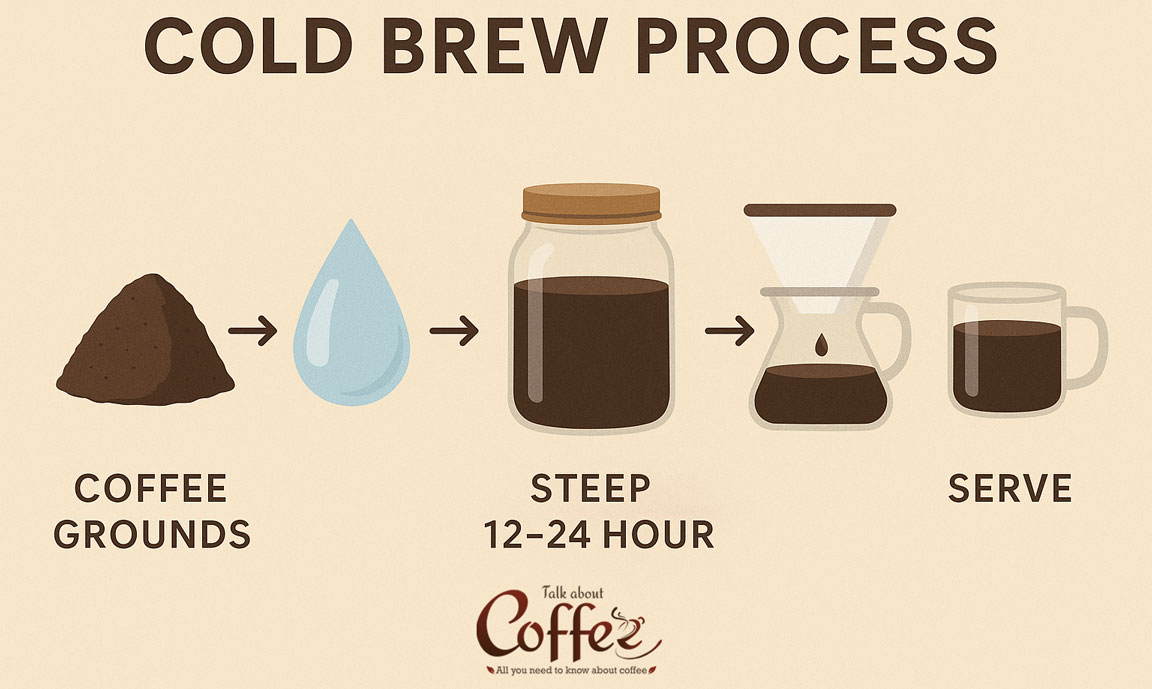 COLD BREW PROCESS

COFFEE GROUNDS

STEEP 12–24 HOUR

SERVE

Talk about
Coffee
All you need to know about coffee